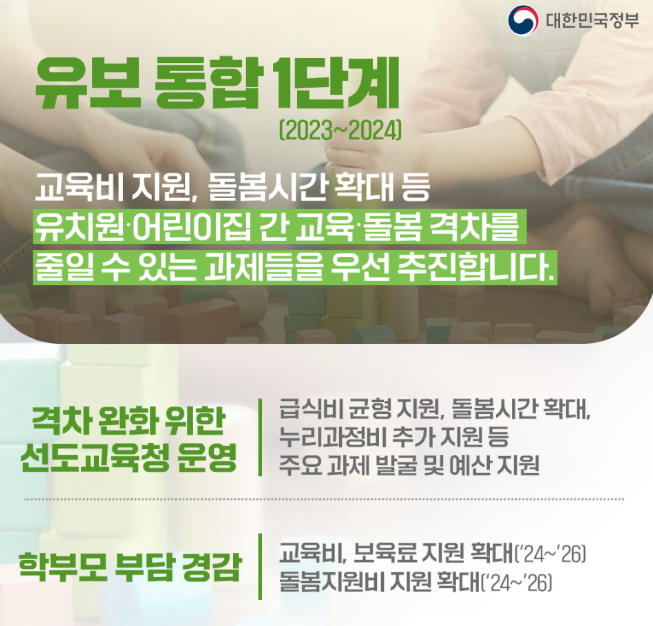 대한민국정부

유보 통합 1단계
(2023~2024)

교육비 지원, 돌봄시간 확대 등
유치원·어린이집 간 교육·돌봄 격차를
줄일 수 있는 과제들을 우선 추진합니다.

격차 완화 위한
선도교육청 운영

급식비 균형 지원, 돌봄시간 확대,
누리과정비 추가 지원 등
주요 과제 발굴 및 예산 지원

학부모 부담 경감

교육비, 보육료 지원 확대('24~'26)
돌봄지원비 지원 확대('24~'26)